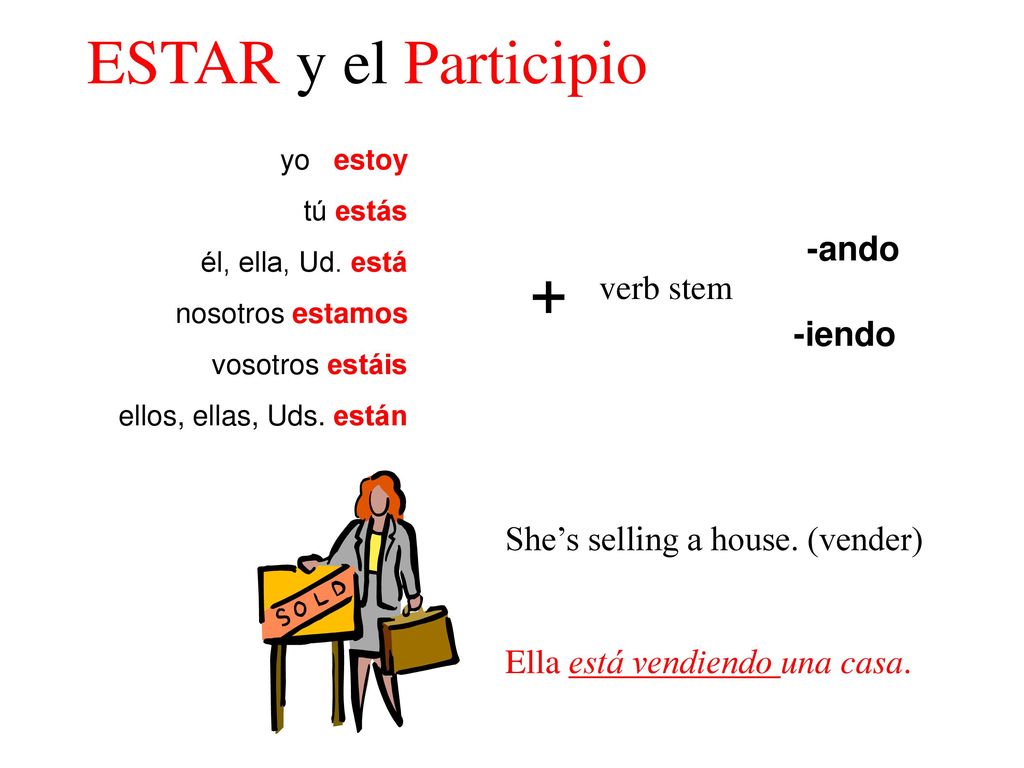 ESTAR y el Participio

yo estoy
tú estás
él, ella, Ud. está
nosotros estamos
vosotros estáis
ellos, ellas, Uds. están

+ verb stem -ando
-iendo

SOLD

She’s selling a house. (vender)

Ella está vendiendo una casa.